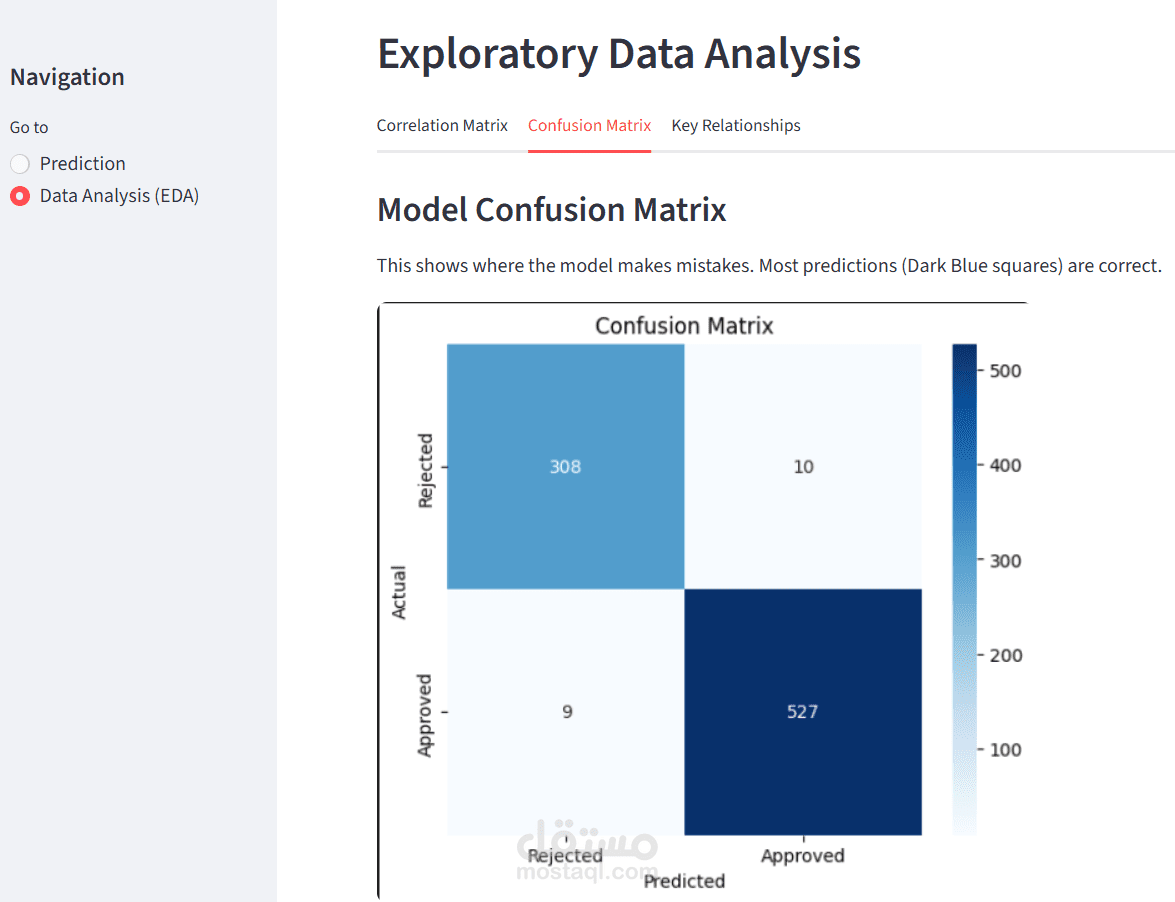 Navigation

Go to

Prediction

Data Analysis (EDA)

Exploratory Data Analysis

Correlation Matrix Confusion Matrix Key Relationships

Model Confusion Matrix

This shows where the model makes mistakes. Most predictions (Dark Blue squares) are correct.

Confusion Matrix

Actual

Rejected

Approved

308

10

9

527

Rejected

Approved

Predicted

500

400

300

200

100

مستقل
mostaql.com